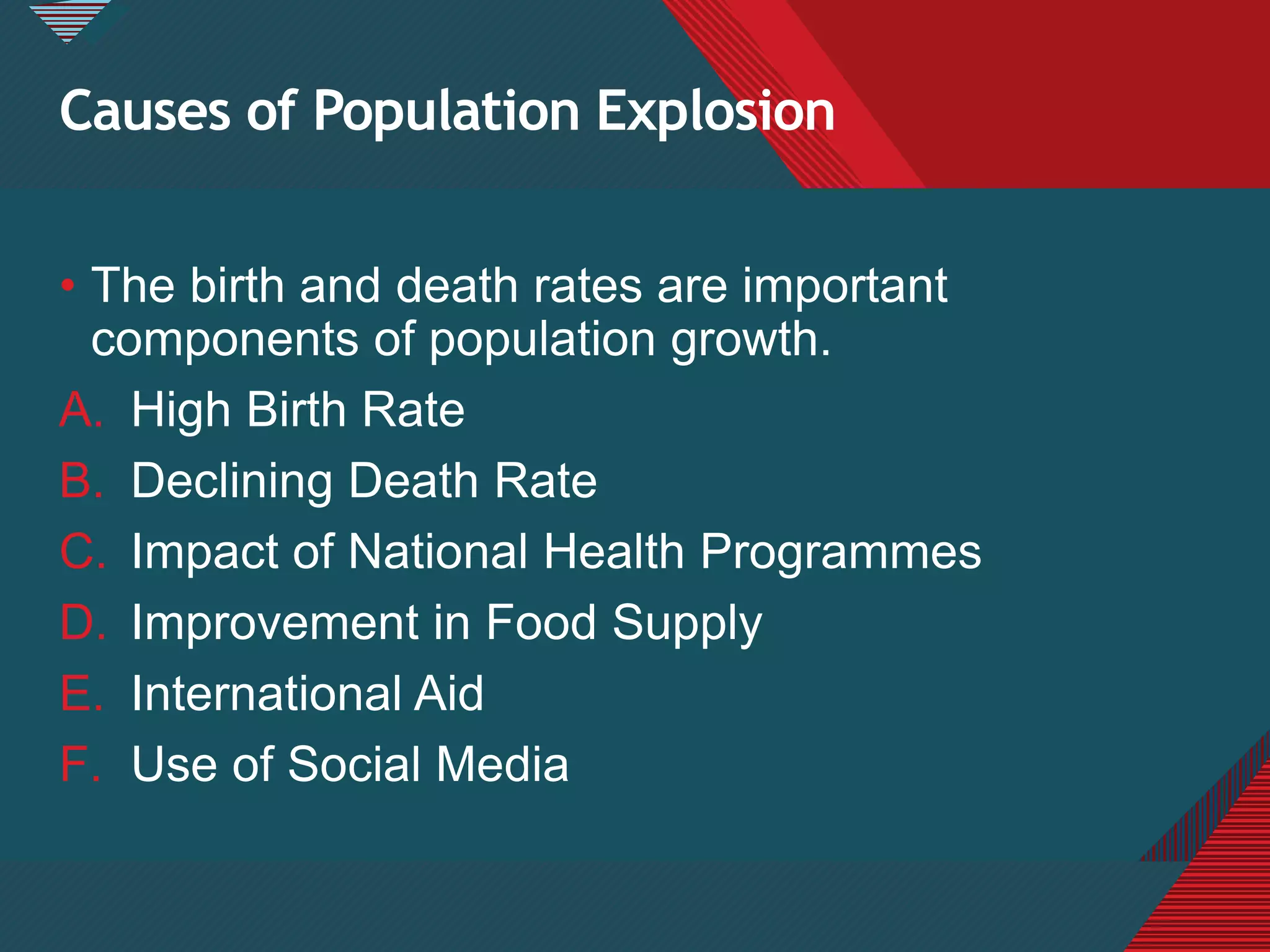 Causes of Population Explosion

• The birth and death rates are important components of population growth.

A. High Birth Rate
B. Declining Death Rate
C. Impact of National Health Programmes
D. Improvement in Food Supply
E. International Aid
F. Use of Social Media